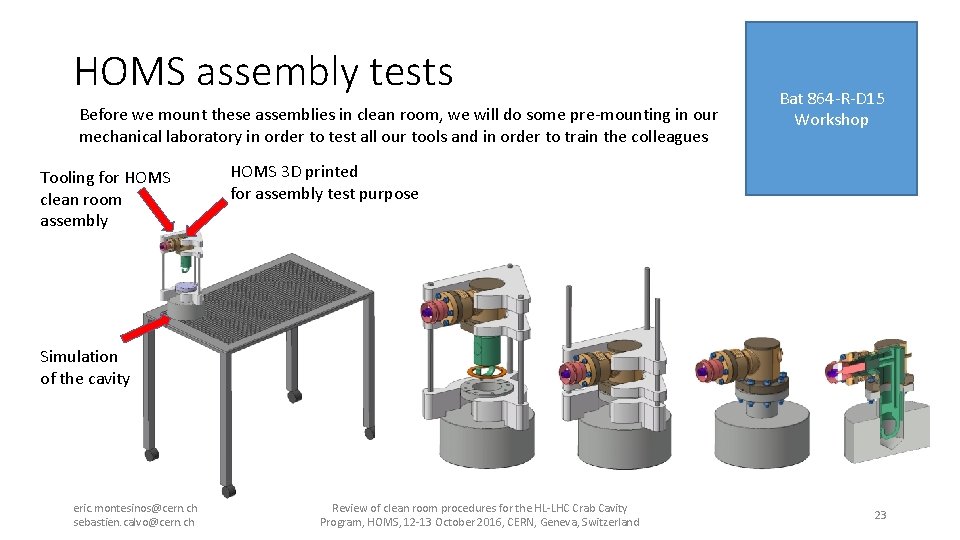 HOMS assembly tests

Before we mount these assemblies in clean room, we will do some pre-mounting in our mechanical laboratory in order to test all our tools and in order to train the colleagues

Bat 864-R-D15
Workshop

Tooling for HOMS clean room assembly

HOMS 3D printed for assembly test purpose

Simulation of the cavity

eric.montesinos@cern.ch
sebastien.calvo@cern.ch

Review of clean room procedures for the HL-LHC Crab Cavity Program, HOMS, 12-13 October 2016, CERN, Geneva, Switzerland

23